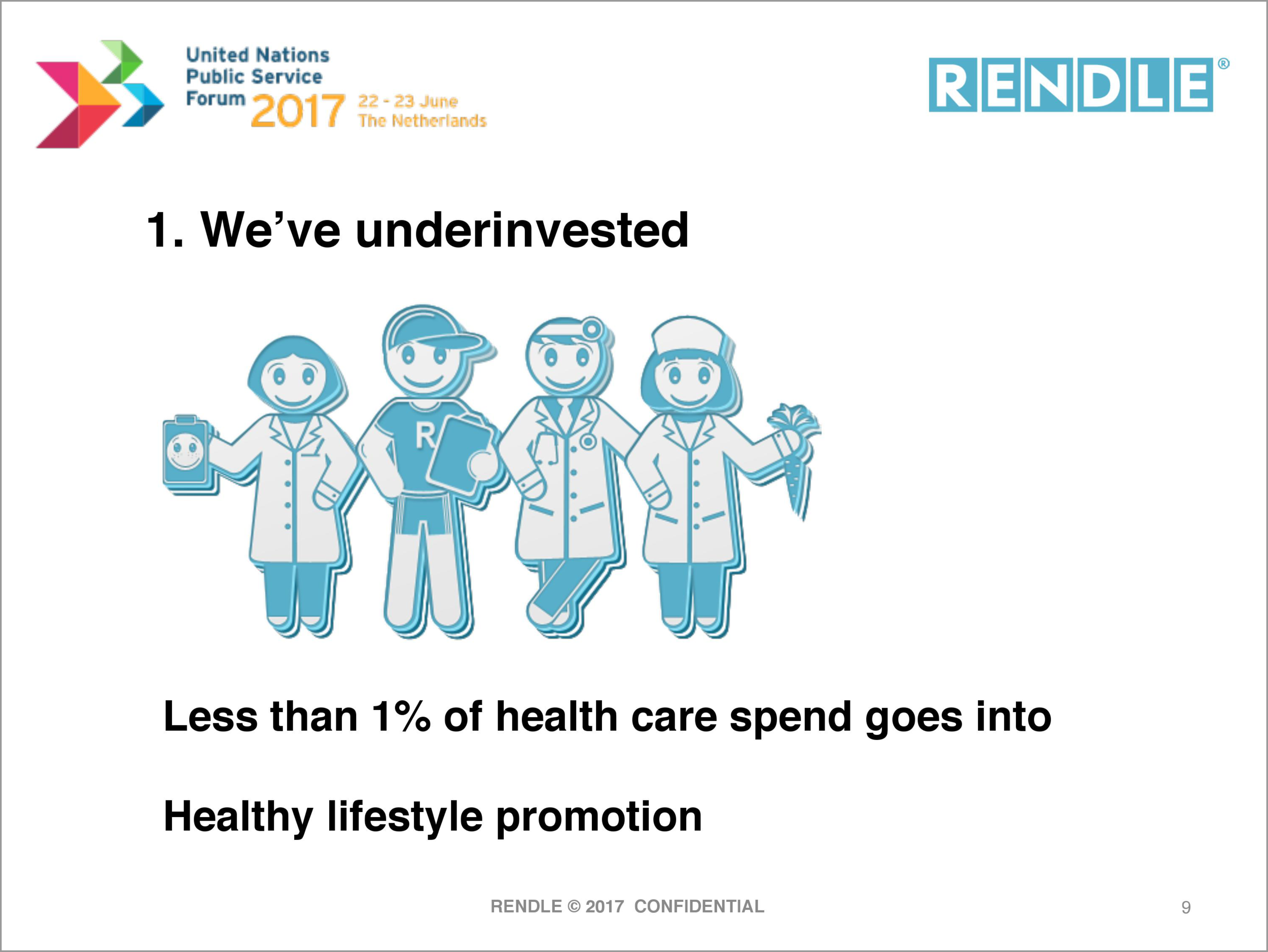 United Nations Public Service Forum 2017 22 - 23 June The Netherlands

RENDLE®

1. We've underinvested

R

Less than 1% of health care spend goes into

Healthy lifestyle promotion

RENDLE © 2017 CONFIDENTIAL

9